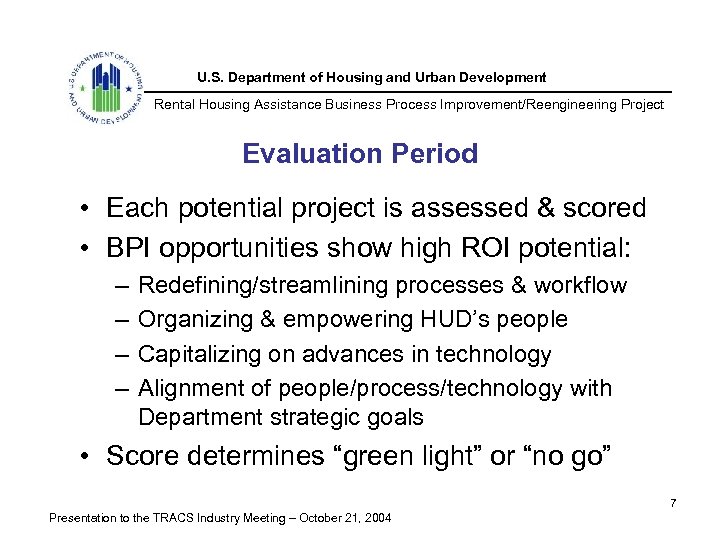 U.S. DEPARTMENT OF HOUSING AND URBAN DEVELOPMENT

U.S. Department of Housing and Urban Development

Rental Housing Assistance Business Process Improvement/Reengineering Project

Evaluation Period

• Each potential project is assessed & scored
• BPI opportunities show high ROI potential:
– Redefining/streamlining processes & workflow
– Organizing & empowering HUD's people
– Capitalizing on advances in technology
– Alignment of people/process/technology with Department strategic goals
• Score determines "green light" or "no go"

7

Presentation to the TRACS Industry Meeting – October 21, 2004